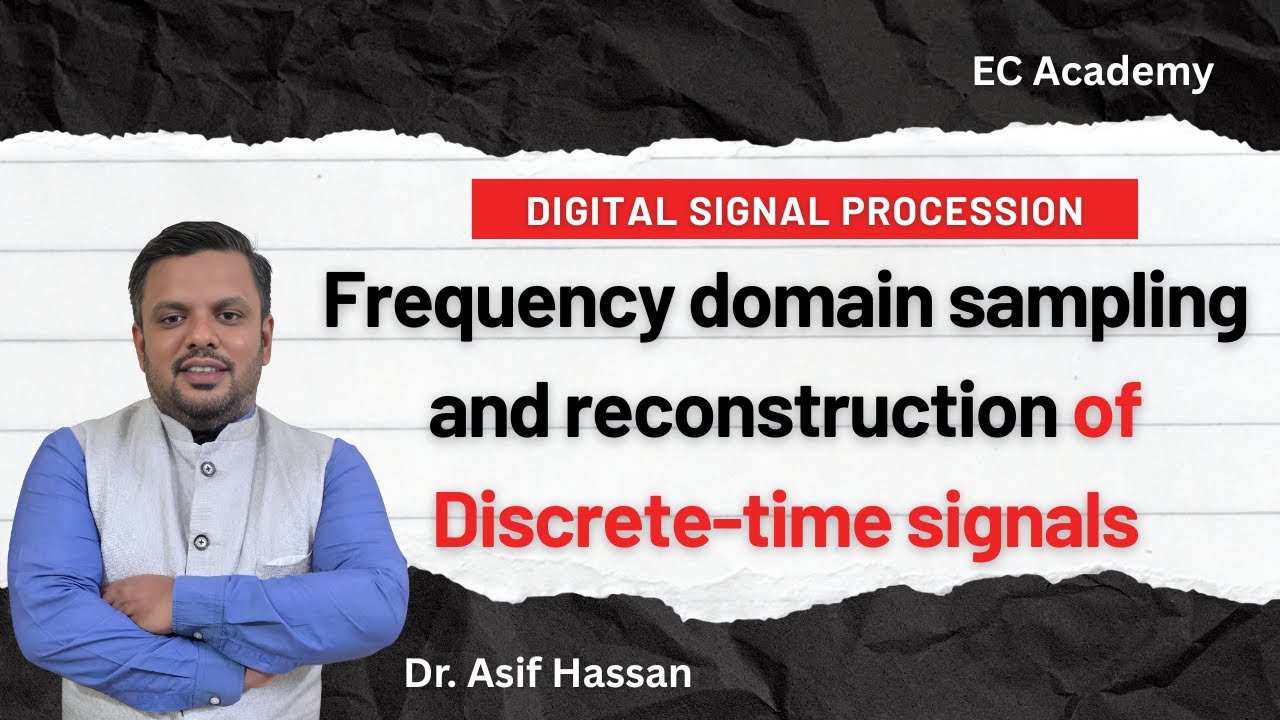 EC Academy

DIGITAL SIGNAL PROCESSION

Frequency domain sampling and reconstruction of Discrete-time signals

Dr. Asif Hassan